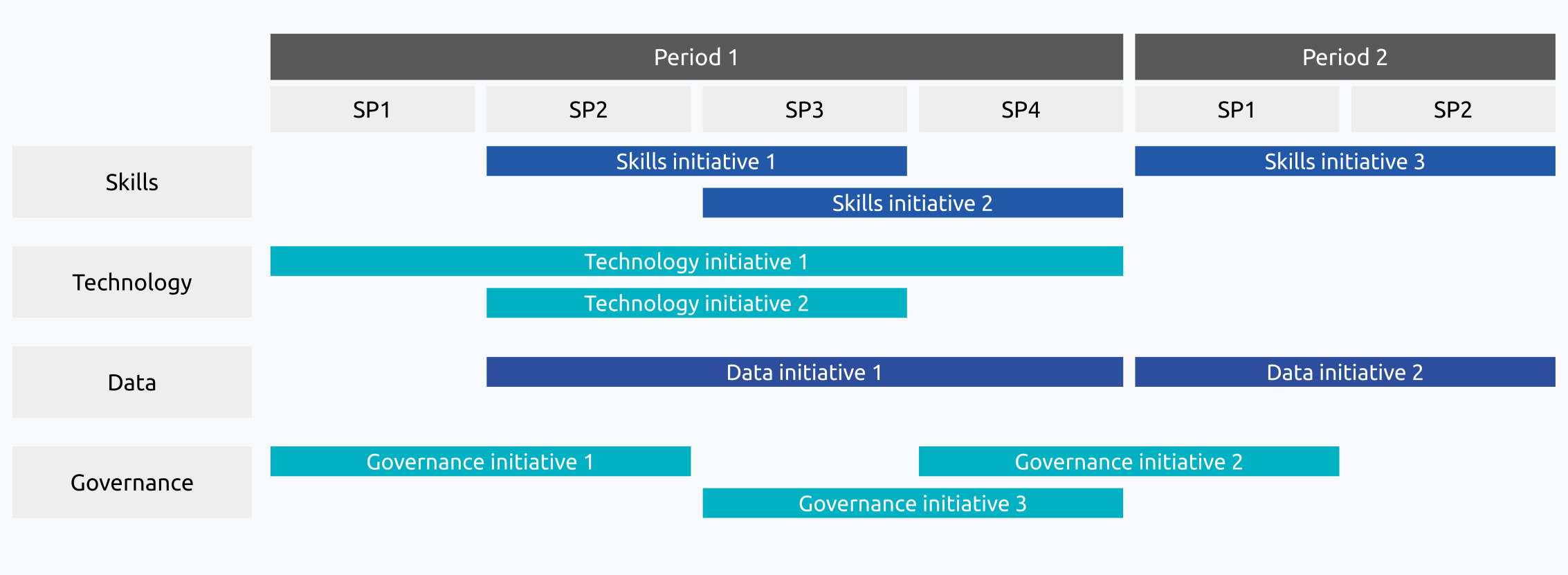 Period 1

Period 2

SP1
SP2
SP3
SP4
SP1
SP2

Skills
Skills initiative 1
Skills initiative 3
Skills initiative 2

Technology
Technology initiative 1
Technology initiative 2

Data
Data initiative 1
Data initiative 2

Governance
Governance initiative 1
Governance initiative 2
Governance initiative 3